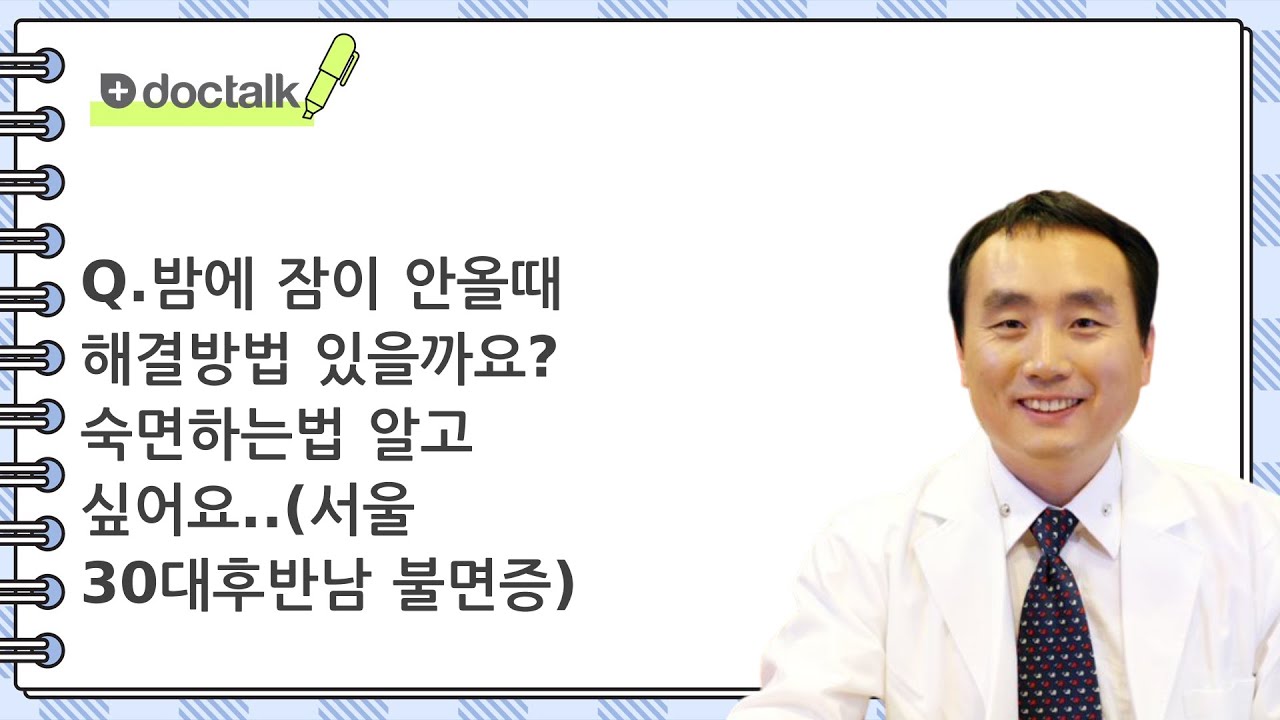 doctalk

Q.밤에 잠이 안올때 해결방법 있을까요? 숙면하는법 알고 싶어요..(서울 30대후반남 불면증)